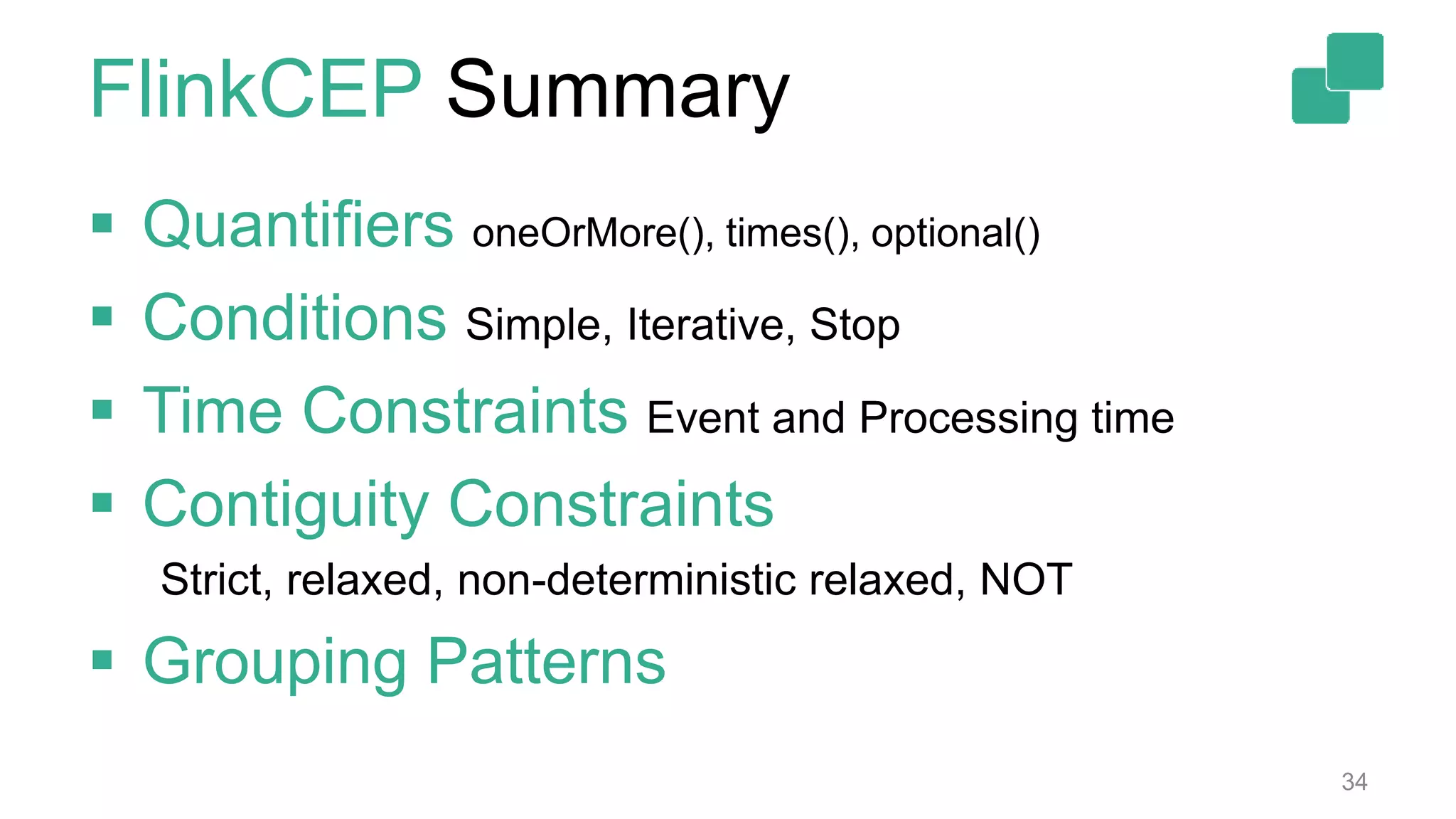 FlinkCEP Summary

▪ Quantifiers oneOrMore(), times(), optional()

▪ Conditions Simple, Iterative, Stop

▪ Time Constraints Event and Processing time

▪ Contiguity Constraints
Strict, relaxed, non-deterministic relaxed, NOT

▪ Grouping Patterns

34